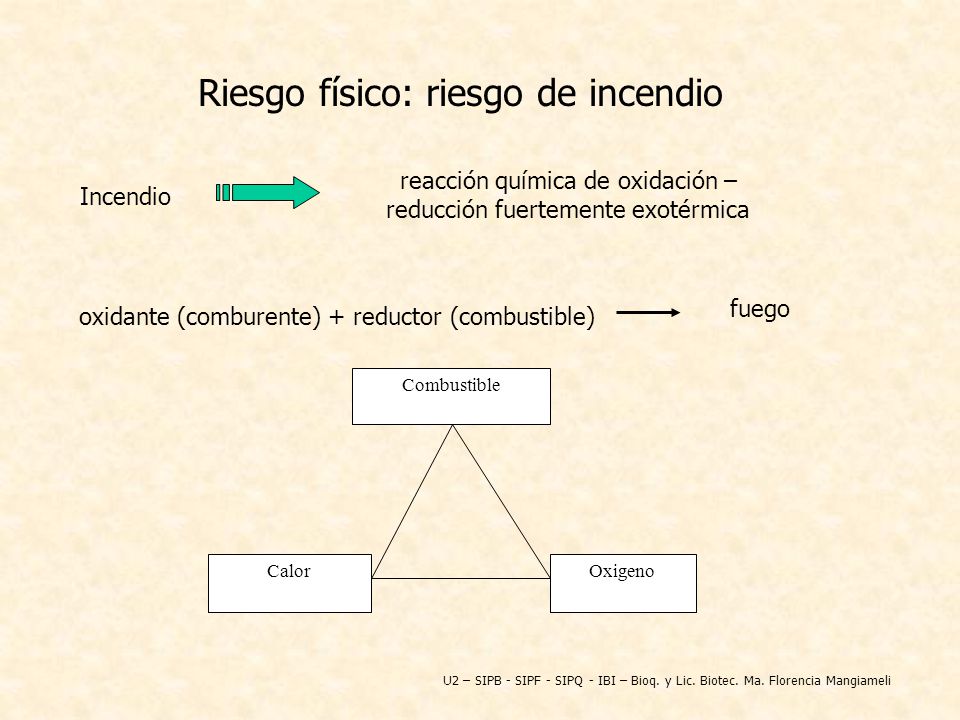 Riesgo físico: riesgo de incendio

Incendio

reacción química de oxidación – reducción fuertemente exotérmica

oxidante (comburente) + reductor (combustible)

fuego

Combustible

Calor

Oxigeno

U2 – SIPB - SIPF - SIPQ - IBI – Bioq. y Lic. Biotec. Ma. Florencia Mangiameli